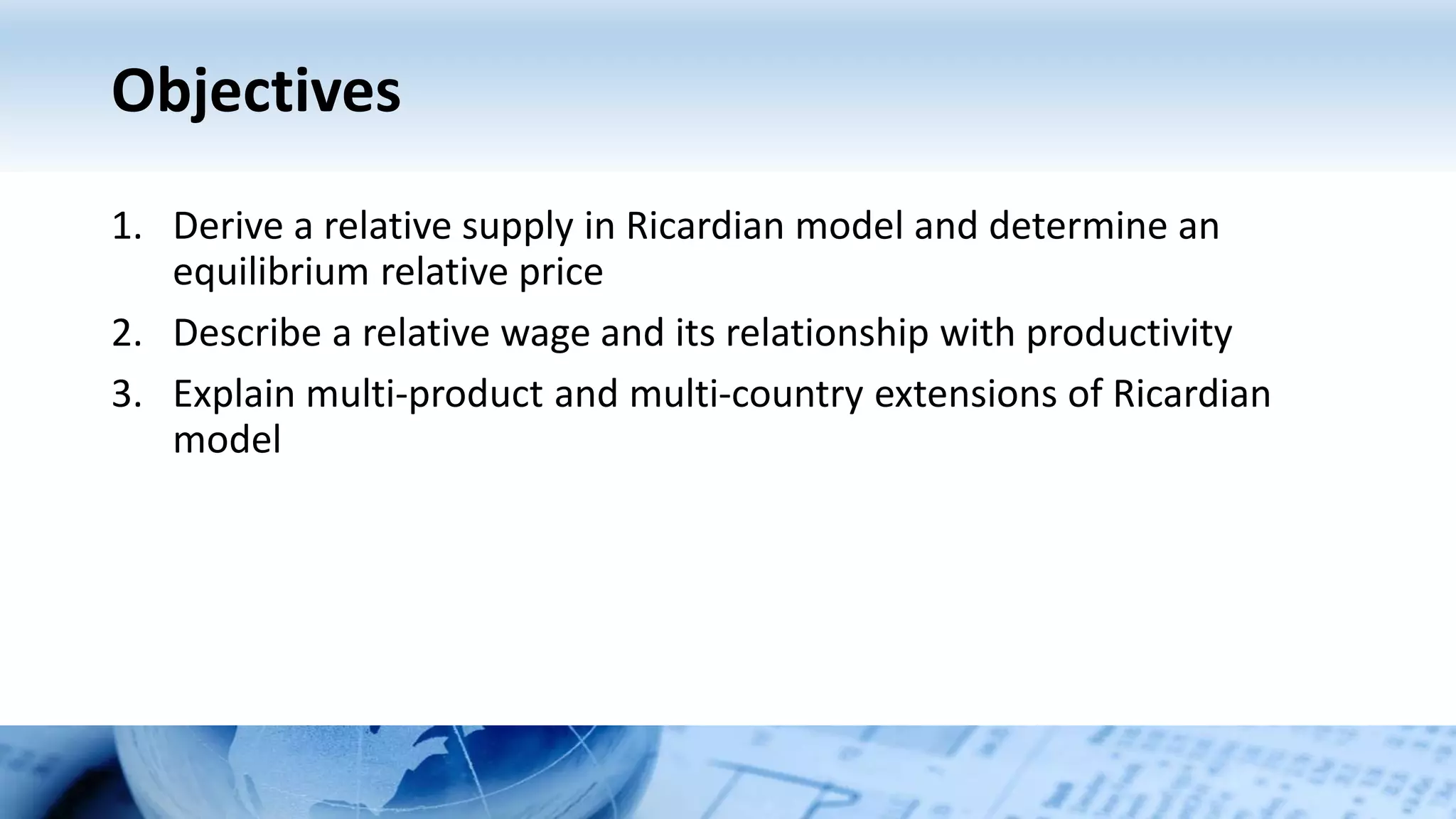 Objectives

1. Derive a relative supply in Ricardian model and determine an equilibrium relative price
2. Describe a relative wage and its relationship with productivity
3. Explain multi-product and multi-country extensions of Ricardian model